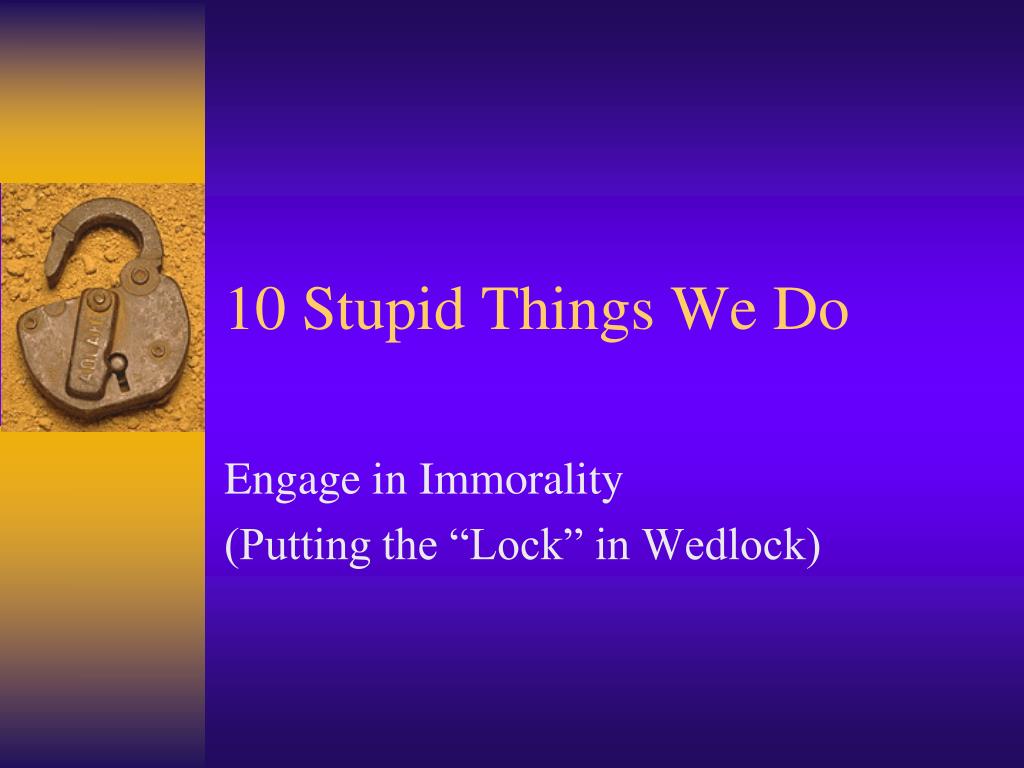 10 Stupid Things We Do

Engage in Immorality
(Putting the “Lock” in Wedlock)